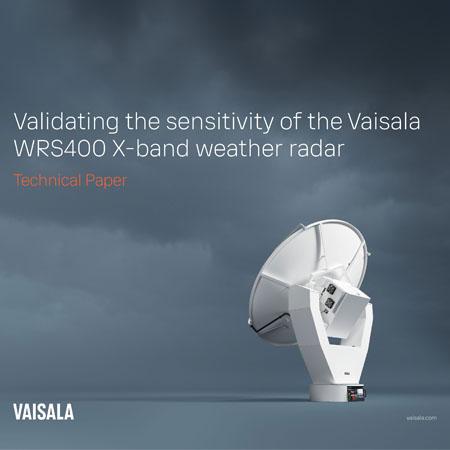 Validating the sensitivity of the Vaisala WRS400 X-band weather radar

Technical Paper

VAISALA

vaisala.com